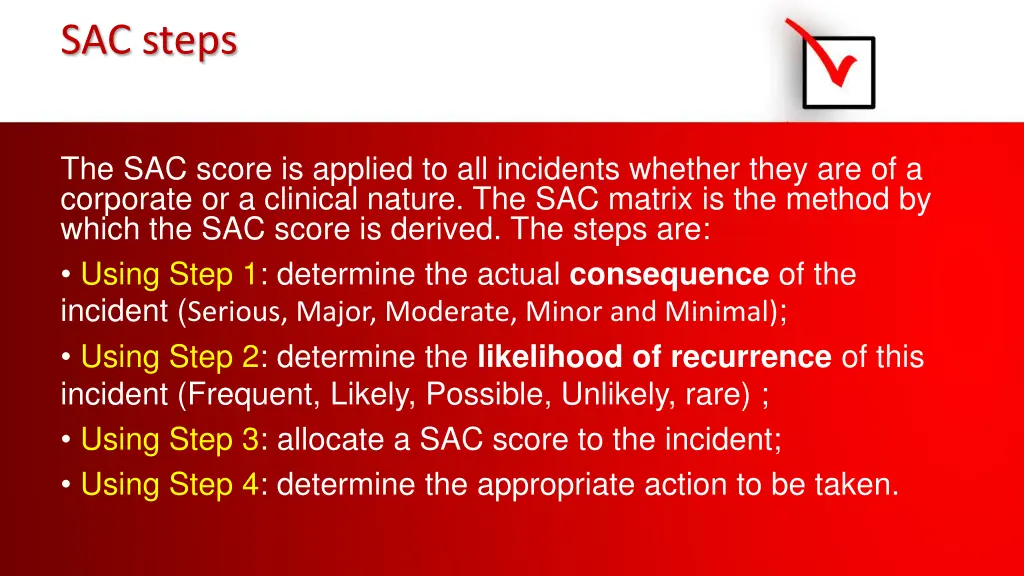 SAC steps

The SAC score is applied to all incidents whether they are of a corporate or a clinical nature. The SAC matrix is the method by which the SAC score is derived. The steps are:

• Using Step 1: determine the actual consequence of the incident (Serious, Major, Moderate, Minor and Minimal);

• Using Step 2: determine the likelihood of recurrence of this incident (Frequent, Likely, Possible, Unlikely, rare) ;

• Using Step 3: allocate a SAC score to the incident;

• Using Step 4: determine the appropriate action to be taken.